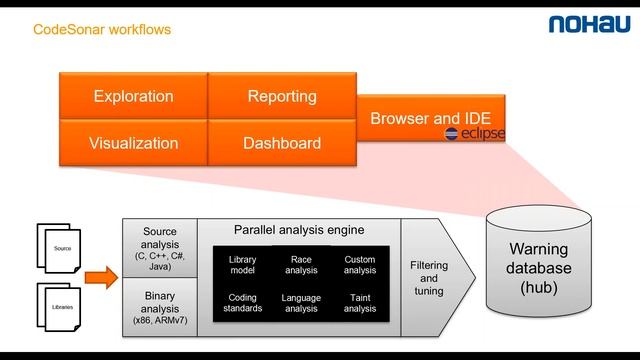 CodeSonar workflows

NOHAU

Exploration

Reporting

Visualization

Dashboard

Browser and IDE

eclipse

Source

Libraries

Source analysis (C, C++, C#, Java)

Binary analysis (x86, ARMv7)

Parallel analysis engine

Library model

Race analysis

Custom analysis

Coding standards

Language analysis

Taint analysis

Filtering and tuning

Warning database (hub)